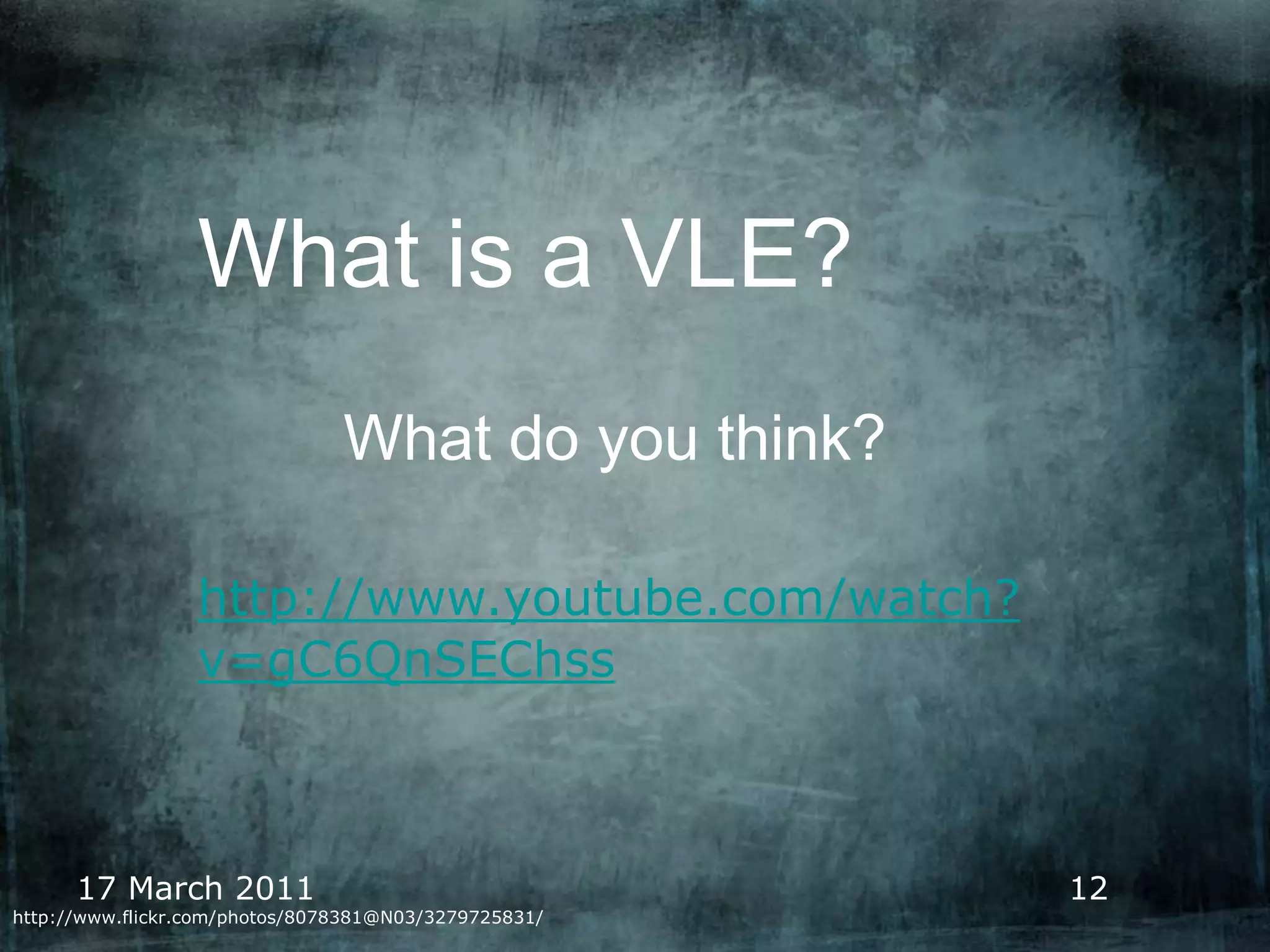 What is a VLE?

What do you think?

http://www.youtube.com/watch?v=gC6QnSEChss

17 March 2011

12

http://www.flickr.com/photos/8078381@N03/3279725831/